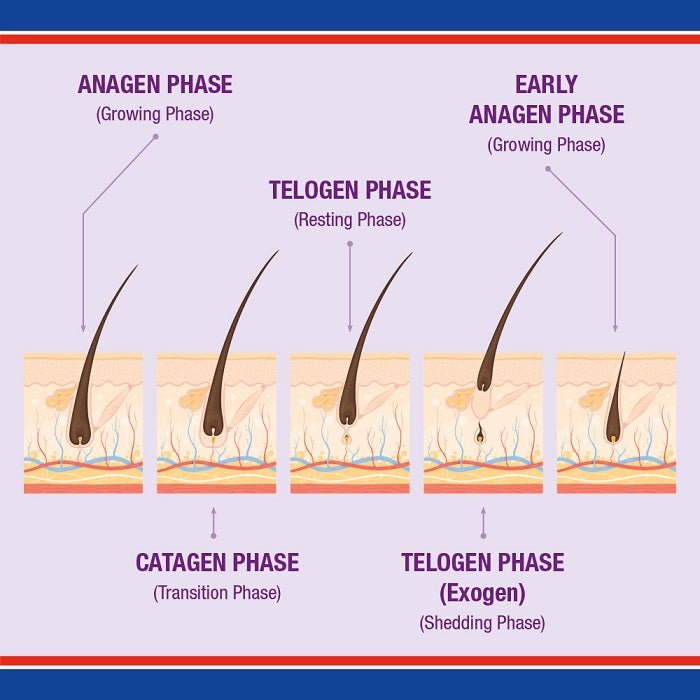 ANAGEN PHASE
(Growing Phase)

EARLY ANAGEN PHASE
(Growing Phase)

TELOGEN PHASE
(Resting Phase)

CATAGEN PHASE
(Transition Phase)

TELOGEN PHASE
(Exogen)
(Shedding Phase)